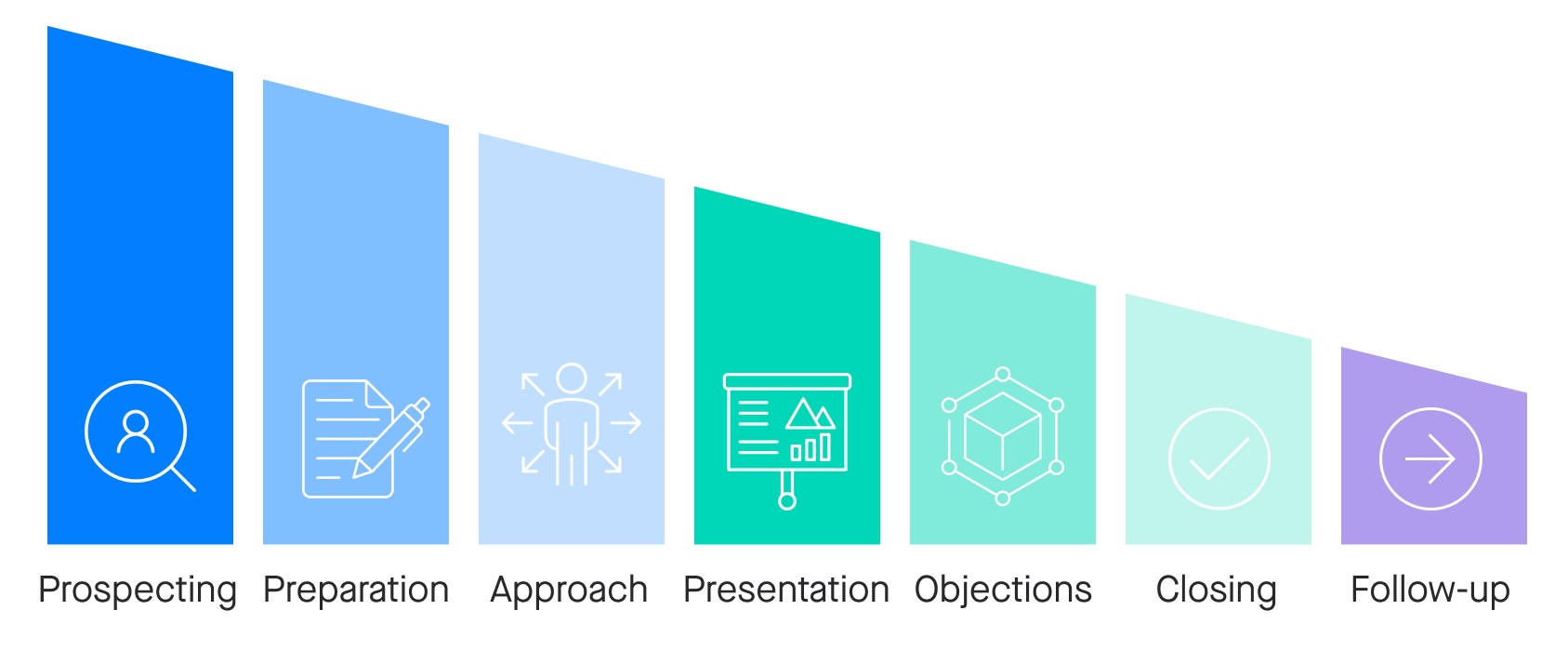 Prospecting Preparation Approach Presentation Objections Closing Follow-up